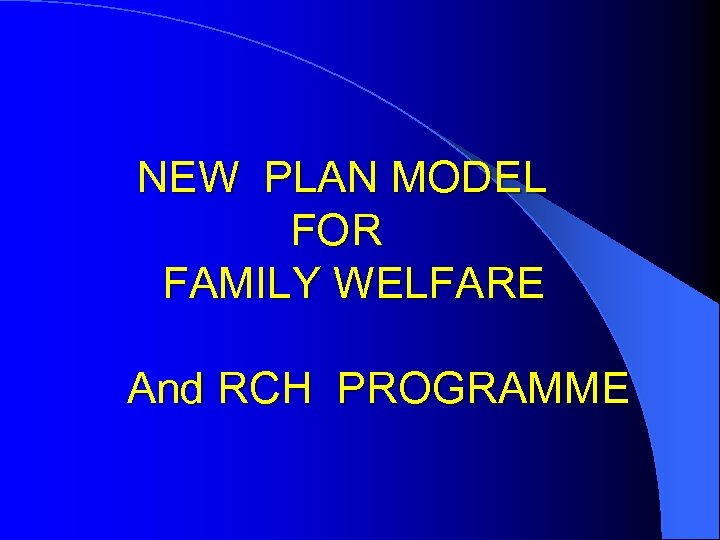 NEW PLAN MODEL
FOR
FAMILY WELFARE

And RCH PROGRAMME